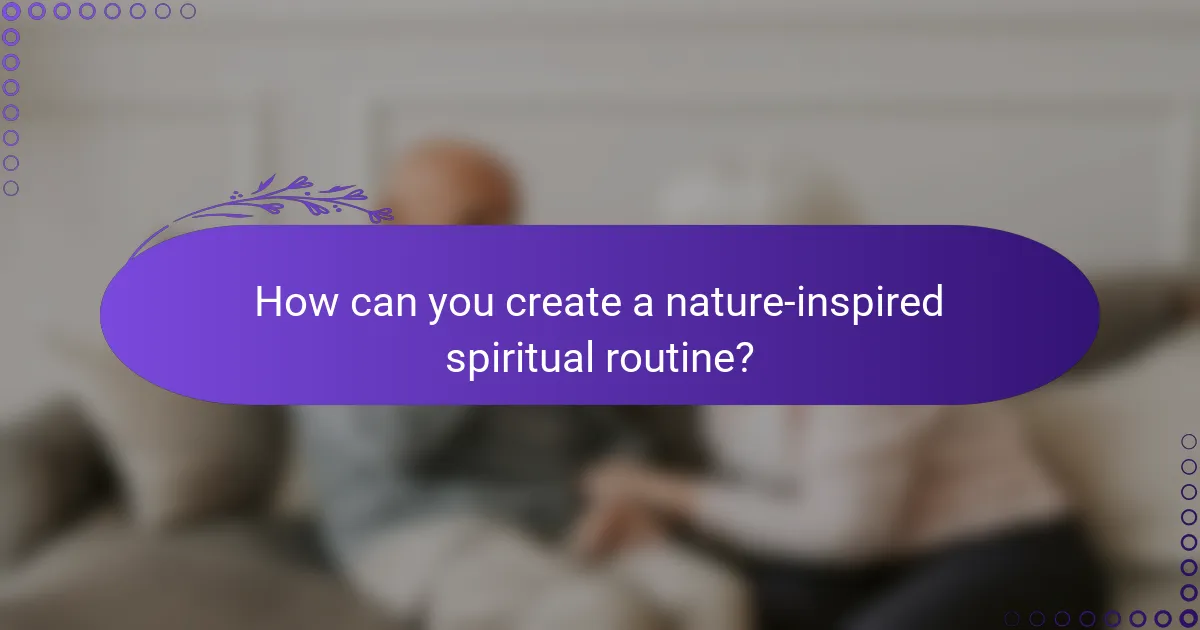 How can you create a nature-inspired spiritual routine?